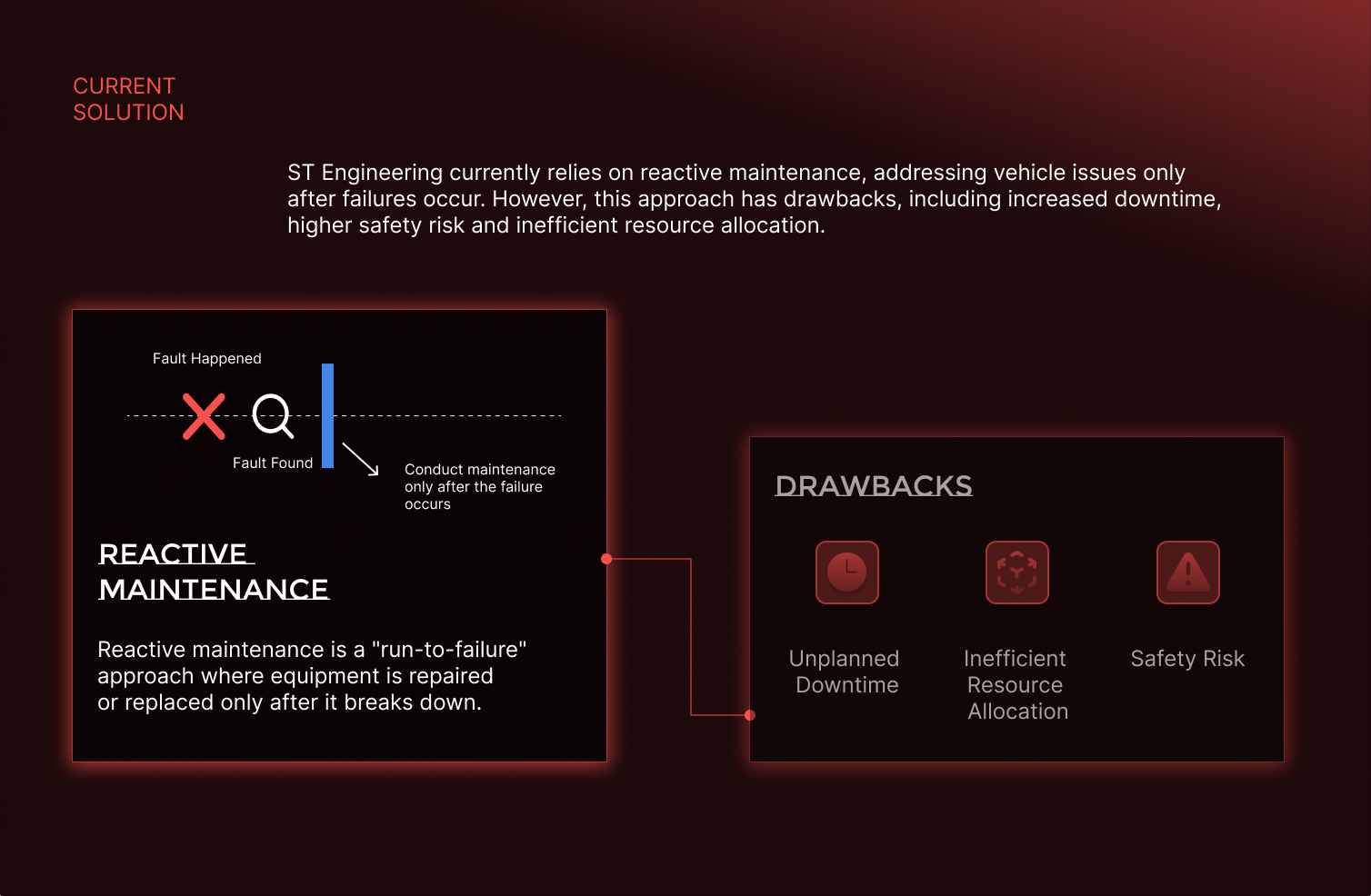 CURRENT SOLUTION

ST Engineering currently relies on reactive maintenance, addressing vehicle issues only after failures occur. However, this approach has drawbacks, including increased downtime, higher safety risk and inefficient resource allocation.

Fault Happened

Fault Found

Conduct maintenance only after the failure occurs

REACTIVE MAINTENANCE

Reactive maintenance is a "run-to-failure" approach where equipment is repaired or replaced only after it breaks down.

DRAWBACKS

Unplanned Downtime

Inefficient Resource Allocation

Safety Risk